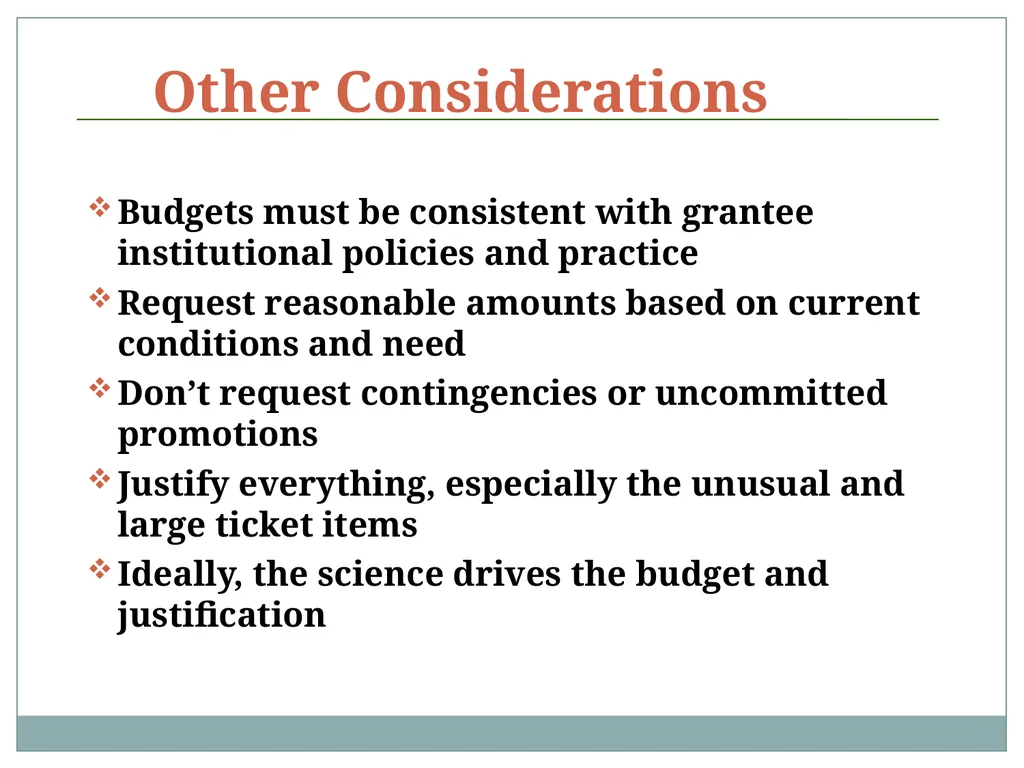 Other Considerations

❖ Budgets must be consistent with grantee institutional policies and practice

❖ Request reasonable amounts based on current conditions and need

❖ Don’t request contingencies or uncommitted promotions

❖ Justify everything, especially the unusual and large ticket items

❖ Ideally, the science drives the budget and justification